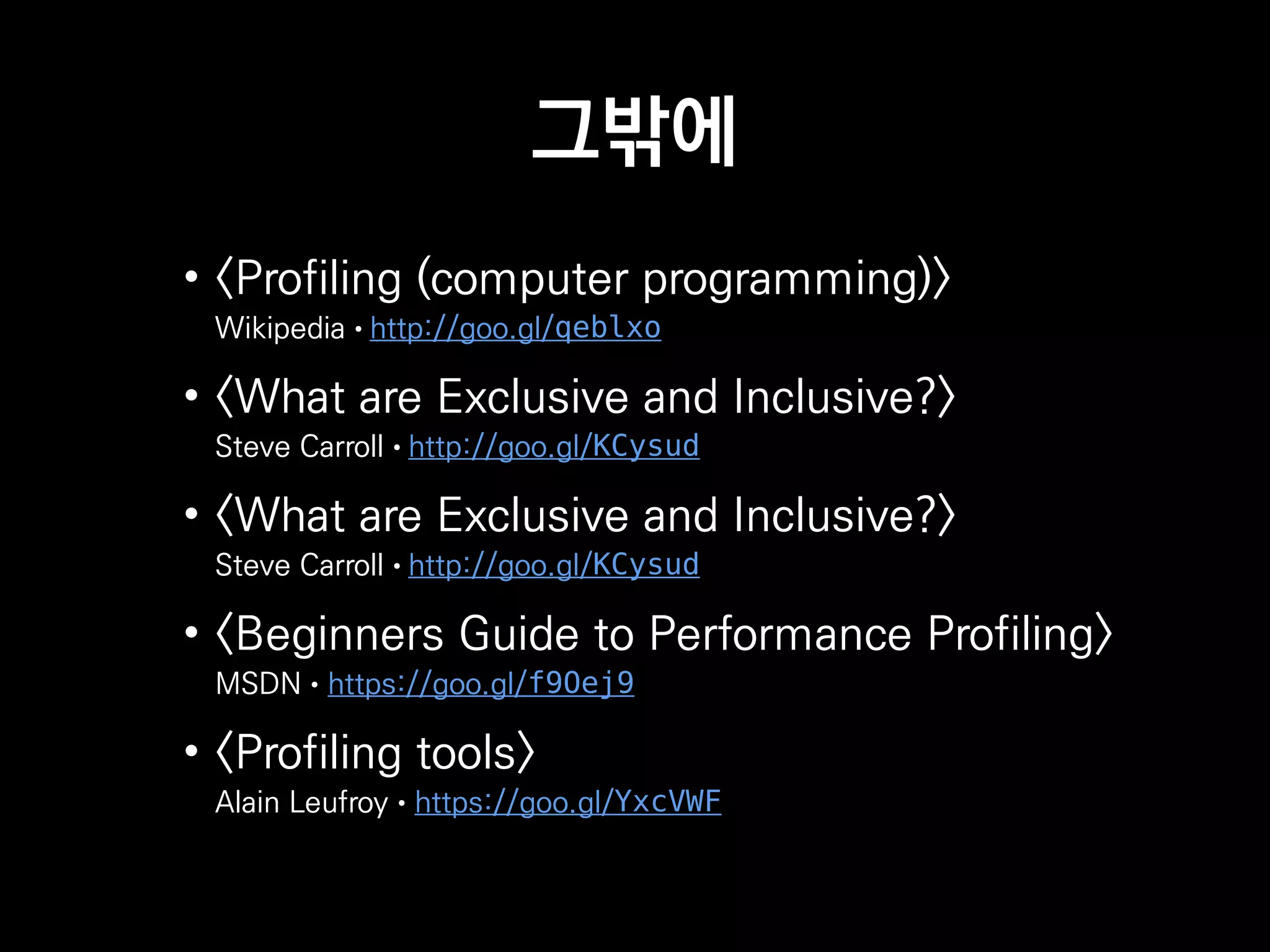 그밖에

• 〈Profiling (computer programming)〉
Wikipedia • http://goo.gl/qeblxo

• 〈What are Exclusive and Inclusive?〉
Steve Carroll • http://goo.gl/KCysud

• 〈What are Exclusive and Inclusive?〉
Steve Carroll • http://goo.gl/KCysud

• 〈Beginners Guide to Performance Profiling〉
MSDN • https://goo.gl/f90ej9

• 〈Profiling tools〉
Alain Leufroy • https://goo.gl/YxcVWF